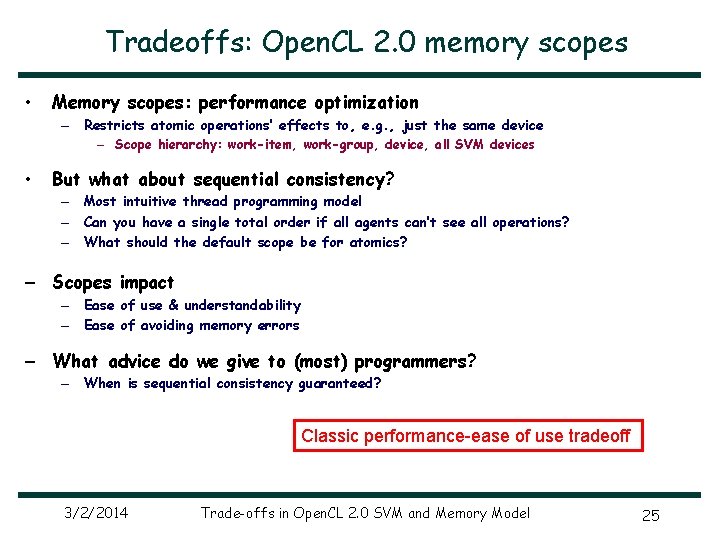 Tradeoffs: OpenCL 2.0 memory scopes

• Memory scopes: performance optimization
  – Restricts atomic operations' effects to, e.g., just the same device
    – Scope hierarchy: work-item, work-group, device, all SVM devices

• But what about sequential consistency?
  – Most intuitive thread programming model
  – Can you have a single total order if all agents can't see all operations?
  – What should the default scope be for atomics?

– Scopes impact
  – Ease of use & understandability
  – Ease of avoiding memory errors

– What advice do we give to (most) programmers?
  – When is sequential consistency guaranteed?

Classic performance-ease of use tradeoff

3/2/2014 Trade-offs in OpenCL 2.0 SVM and Memory Model 25